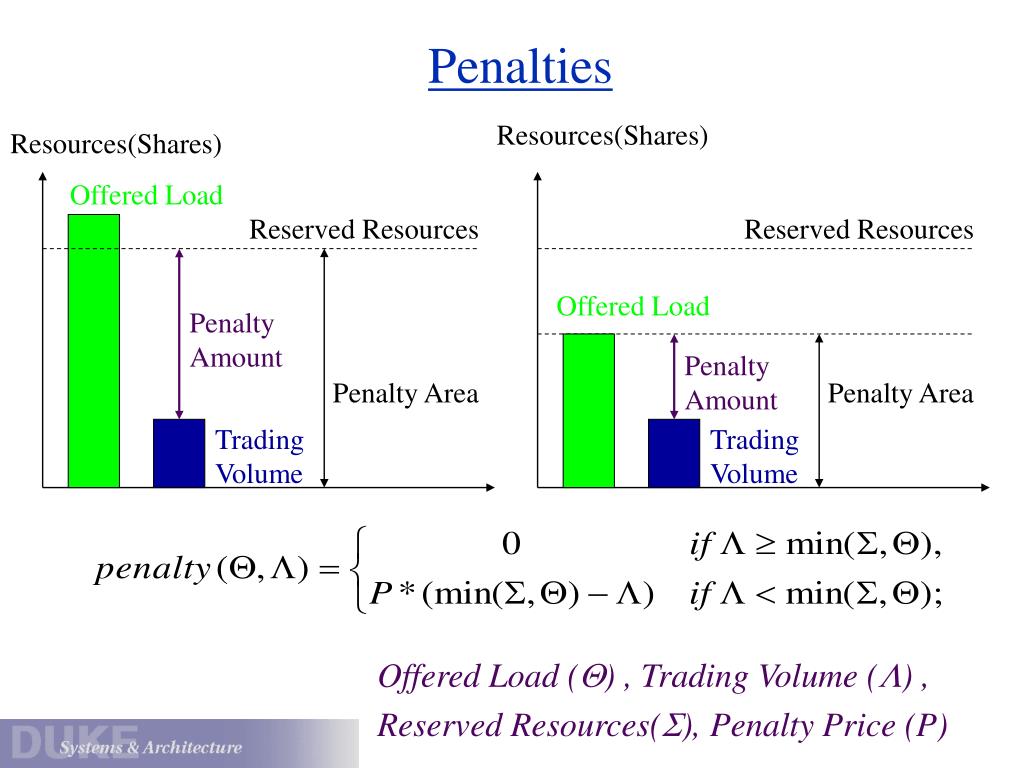 Penalties

Resources(Shares)

Offered Load

Reserved Resources

Penalty Amount

Penalty Area

Trading Volume

Resources(Shares)

Reserved Resources

Offered Load

Penalty Amount

Penalty Area

Trading Volume

$penalty(\Theta, \Lambda) = \begin{cases} 0 & if\ \Lambda \geq \min(\Sigma, \Theta), \\ P * (\min(\Sigma, \Theta) - \Lambda) & if\ \Lambda < \min(\Sigma, \Theta); \end{cases}$

Offered Load ($\Theta$) , Trading Volume ($\Lambda$) ,
Reserved Resources($\Sigma$), Penalty Price (P)

DUKE Systems & Architecture